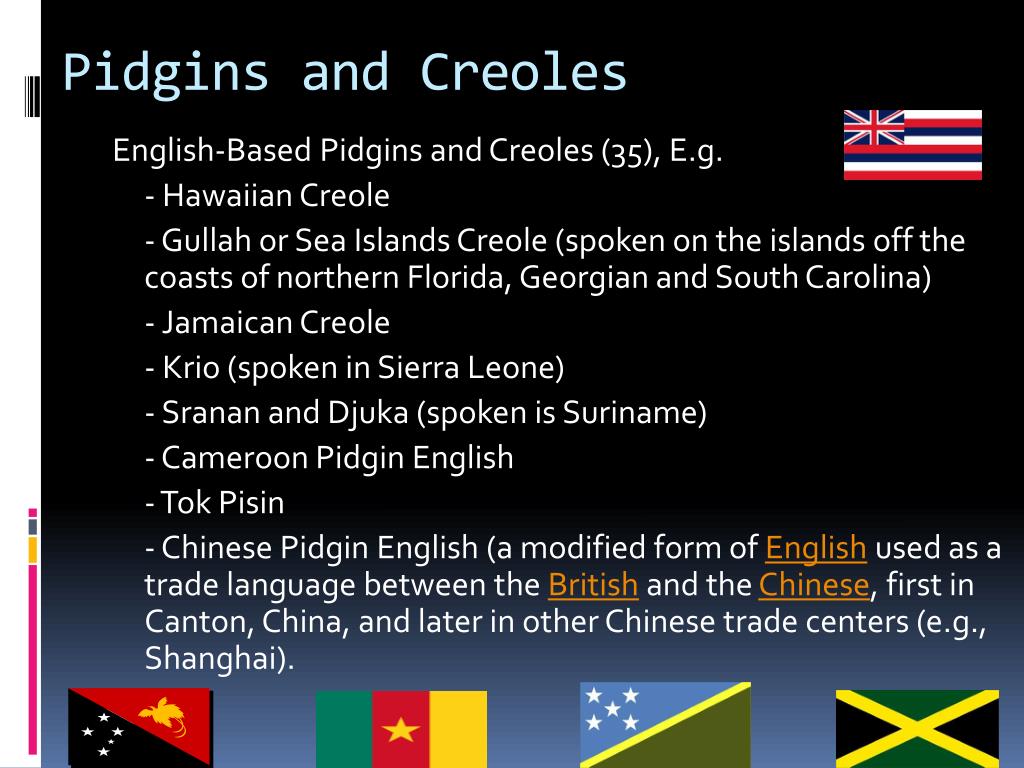 Pidgins and Creoles

English-Based Pidgins and Creoles (35), E.g.

- Hawaiian Creole

- Gullah or Sea Islands Creole (spoken on the islands off the coasts of northern Florida, Georgian and South Carolina)

- Jamaican Creole

- Krio (spoken in Sierra Leone)

- Sranan and Djuka (spoken is Suriname)

- Cameroon Pidgin English

- Tok Pisin

- Chinese Pidgin English (a modified form of English used as a trade language between the British and the Chinese, first in Canton, China, and later in other Chinese trade centers (e.g., Shanghai).